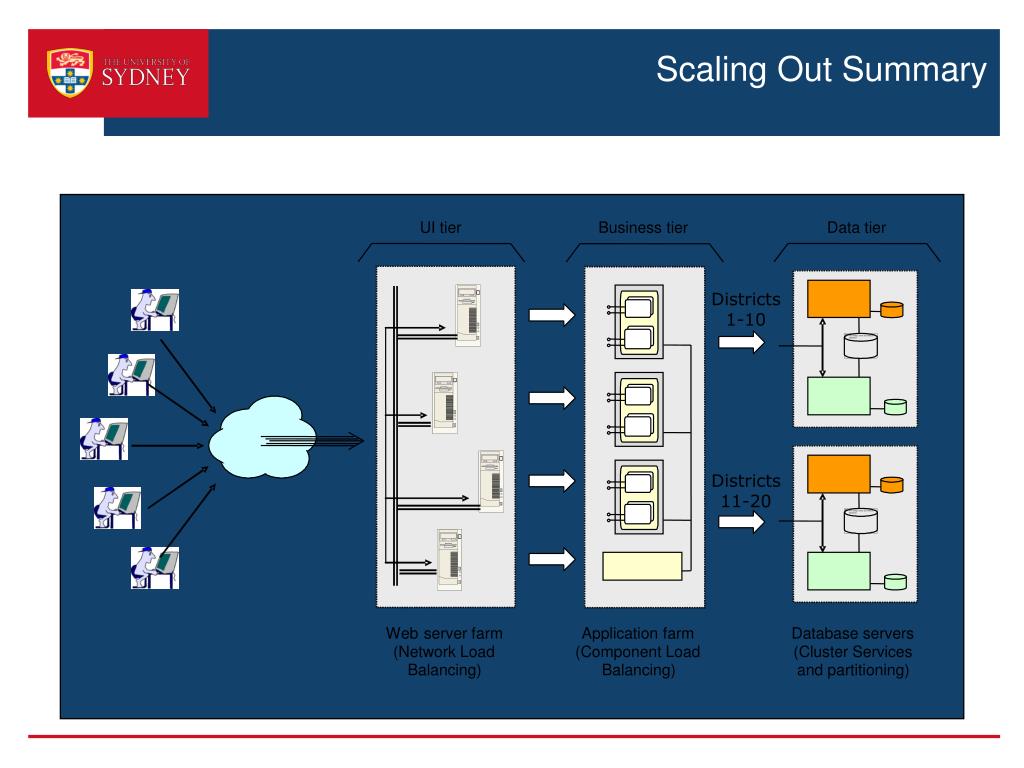 THE UNIVERSITY OF SYDNEY

Scaling Out Summary

UI tier

Business tier

Data tier

Districts 1-10

Districts 11-20

Web server farm (Network Load Balancing)

Application farm (Component Load Balancing)

Database servers (Cluster Services and partitioning)